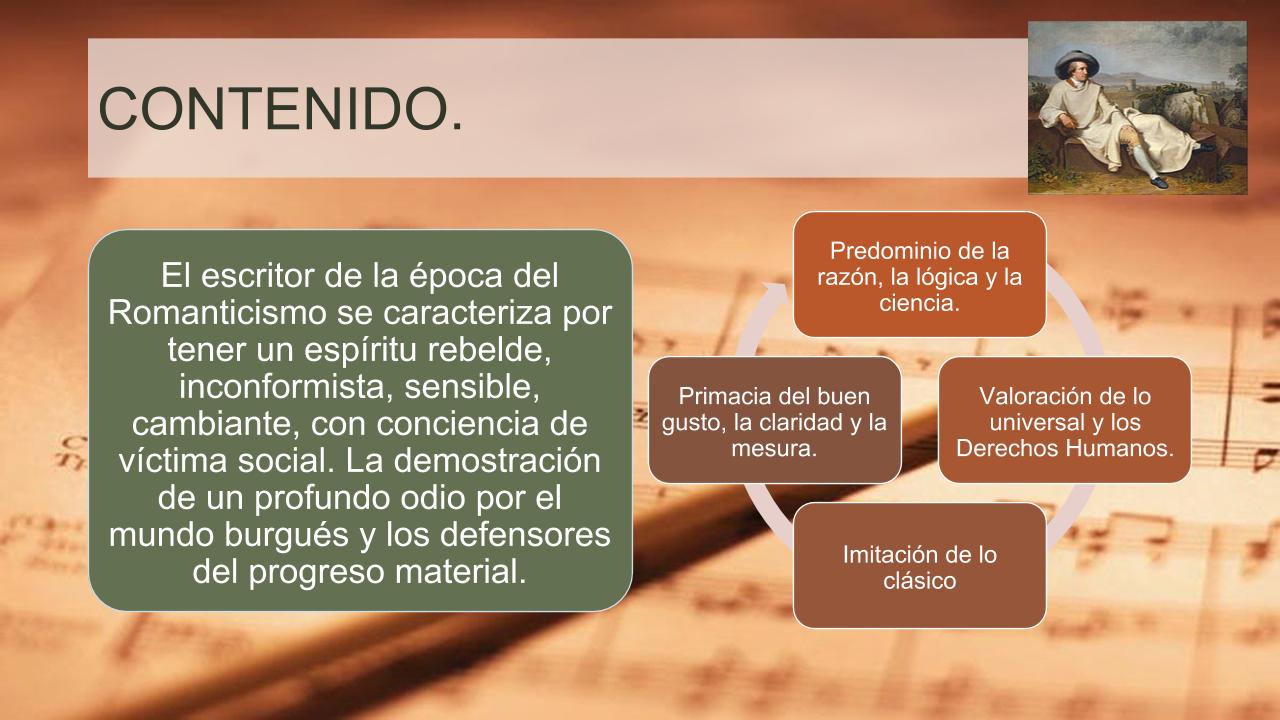 CONTENIDO.

El escritor de la época del Romanticismo se caracteriza por tener un espíritu rebelde, inconformista, sensible, cambiante, con conciencia de víctima social. La demostración de un profundo odio por el mundo burgués y los defensores del progreso material.

Predominio de la razón, la lógica y la ciencia.

Valoración de lo universal y los Derechos Humanos.

Imitación de lo clásico

Primacia del buen gusto, la claridad y la mesura.